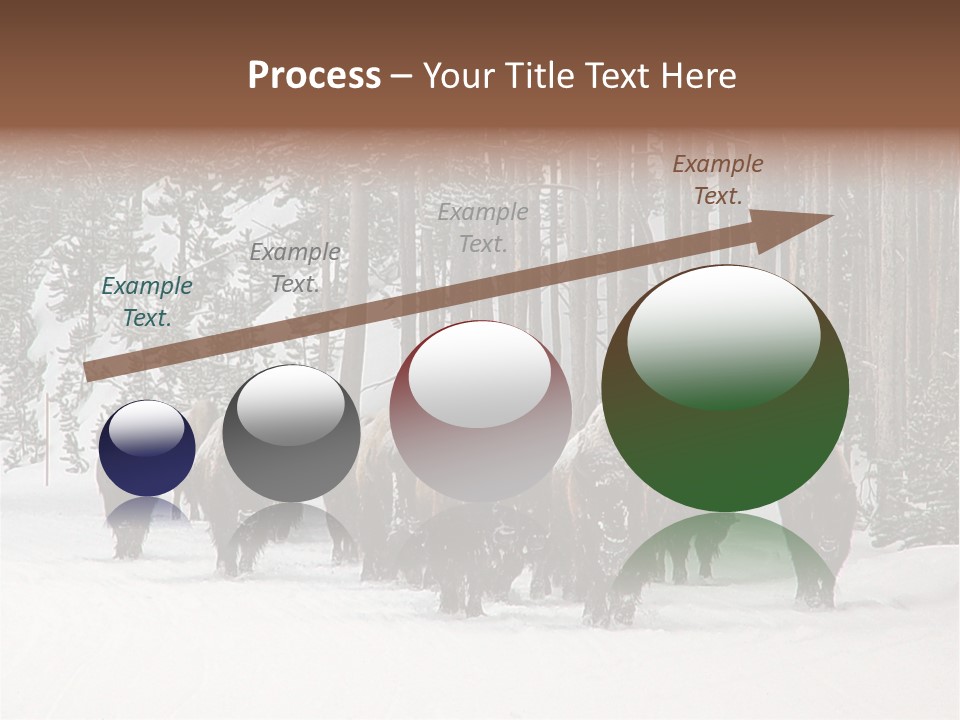 Process – Your Title Text Here

Example Text.

Example Text.

Example Text.

Example Text.